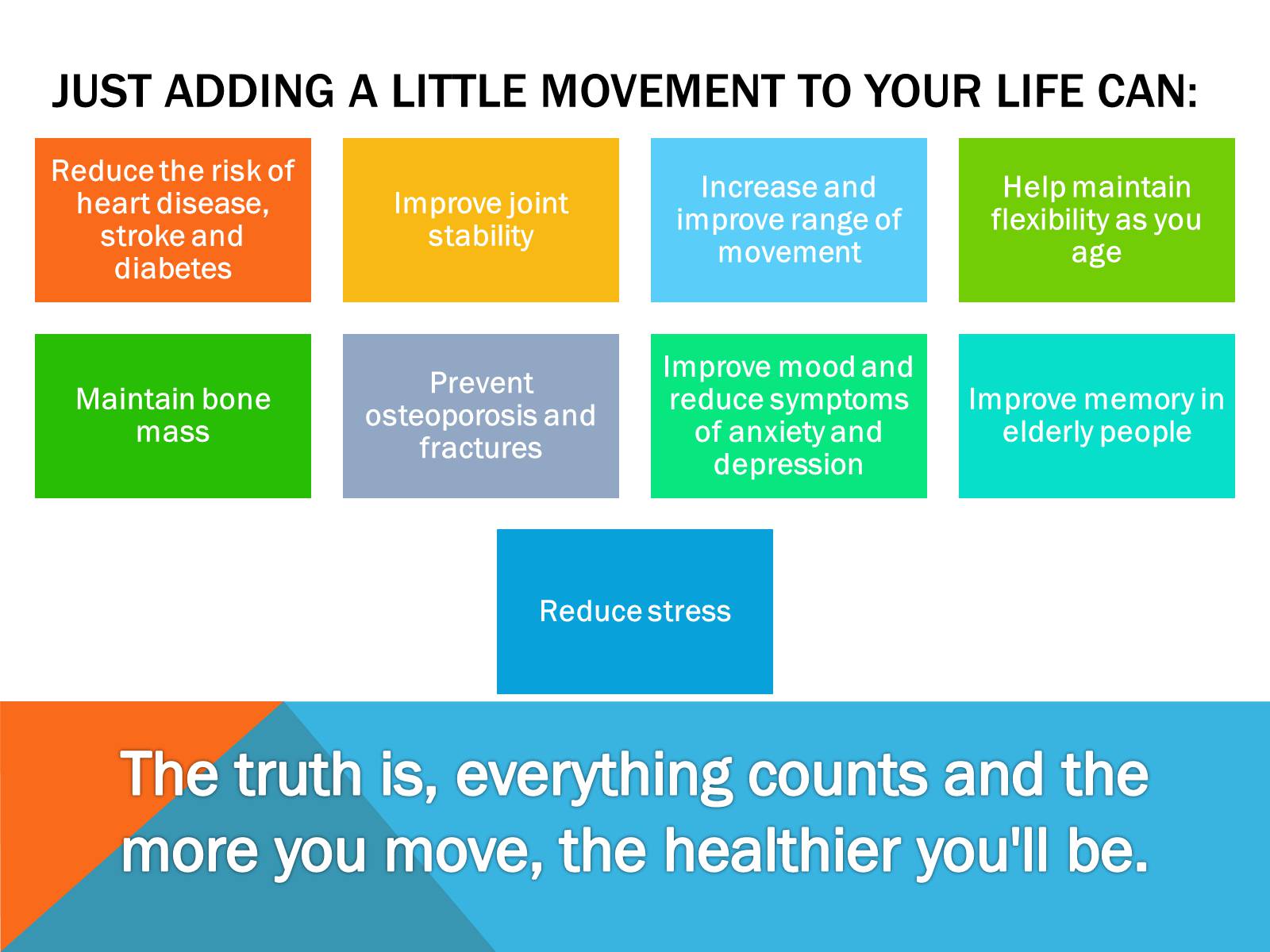 JUST ADDING A LITTLE MOVEMENT TO YOUR LIFE CAN:

Reduce the risk of heart disease, stroke and diabetes

Improve joint stability

Increase and improve range of movement

Help maintain flexibility as you age

Maintain bone mass

Prevent osteoporosis and fractures

Improve mood and reduce symptoms of anxiety and depression

Improve memory in elderly people

Reduce stress

The truth is, everything counts and the more you move, the healthier you'll be.